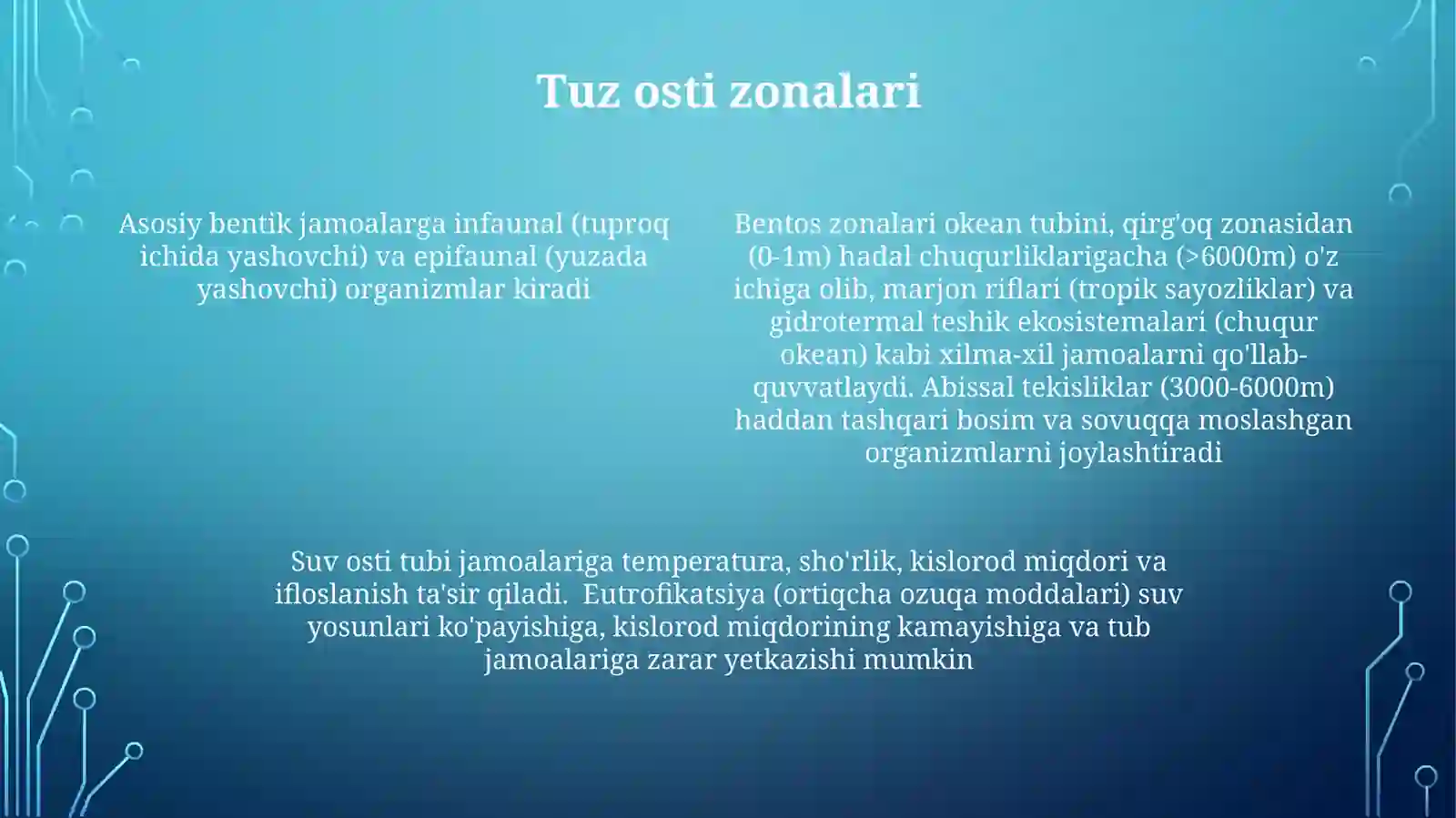 Tuz osti zonalari

Asosiy bentik jamoalarga infaunal (tuproq ichida yashovchi) va epifaunal (yuzada yashovchi) organizmlar kiradi

Bentos zonalari okean tubini, qirg'oq zonasidan (0-1m) hadal chuqurliklarigacha (>6000m) o'z ichiga olib, marjon riflari (tropik sayozliklar) va gidrotermal teshik ekosistemalari (chuqur okean) kabi xilma-xil jamoalarni qo'llab-quvvatlaydi. Abissal tekisliklar (3000-6000m) haddan tashqari bosim va sovuqqa moslashgan organizmlarni joylashtiradi

Suv osti tubi jamoalariga temperatura, sho'rlik, kislorod miqdori va ifloslanish ta'sir qiladi. Eutrofikatsiya (ortiqcha ozuqa moddalari) suv yosunlari ko'payishiga, kislorod miqdorining kamayishiga va tub jamoalariga zarar yetkazishi mumkin